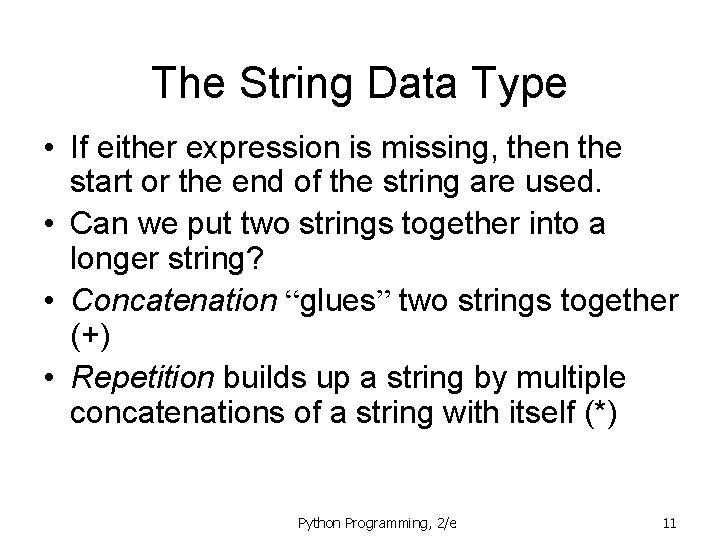 The String Data Type

• If either expression is missing, then the start or the end of the string are used.
• Can we put two strings together into a longer string?
• Concatenation “glues” two strings together (+)
• Repetition builds up a string by multiple concatenations of a string with itself (*)

Python Programming, 2/e

11